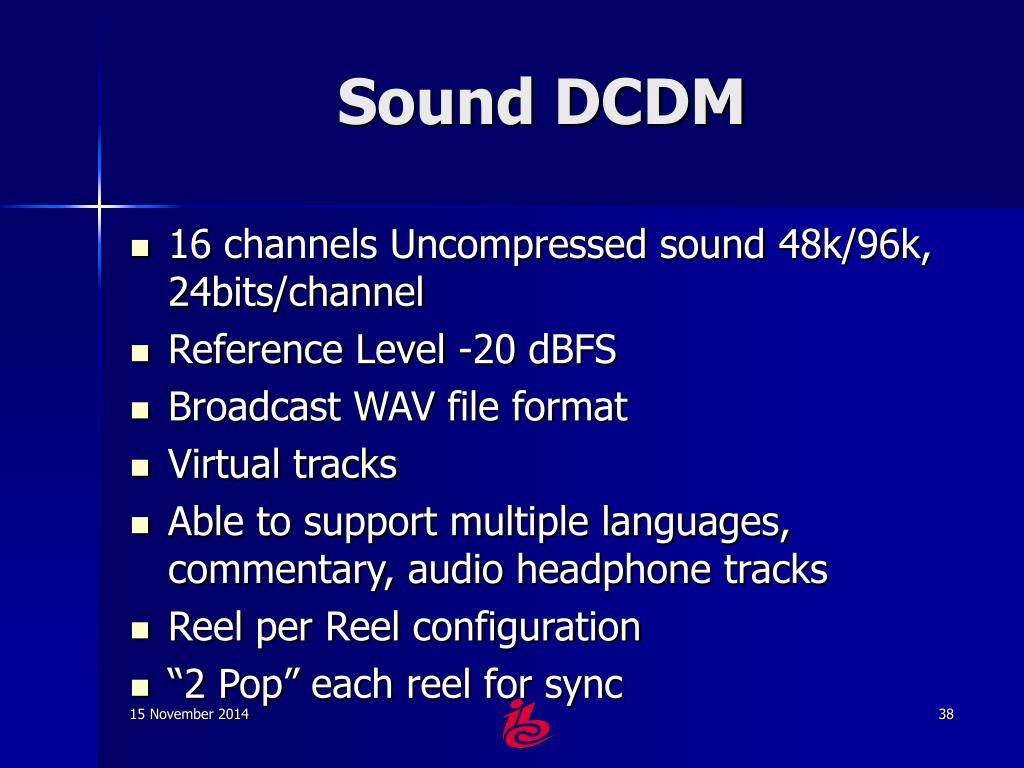 Sound DCDM

- 16 channels Uncompressed sound 48k/96k, 24bits/channel
- Reference Level -20 dBFS
- Broadcast WAV file format
- Virtual tracks
- Able to support multiple languages, commentary, audio headphone tracks
- Reel per Reel configuration
- “2 Pop” each reel for sync

15 November 2014

ibc

38